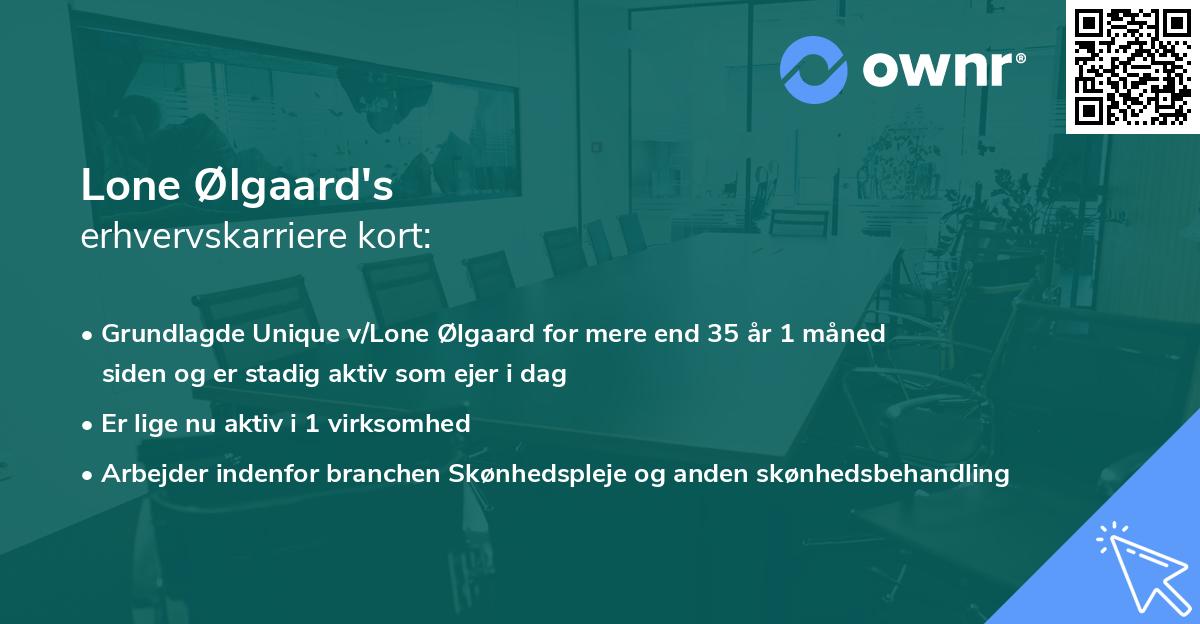 ownr®

Lone Ølgaard's
erhvervskarriere kort:

• Grundlagde Unique v/Lone Ølgaard for mere end 35 år 1 måned siden og er stadig aktiv som ejer i dag

• Er lige nu aktiv i 1 virksomhed

• Arbejder indenfor branchen Skønhedspleje og anden skønhedsbehandling